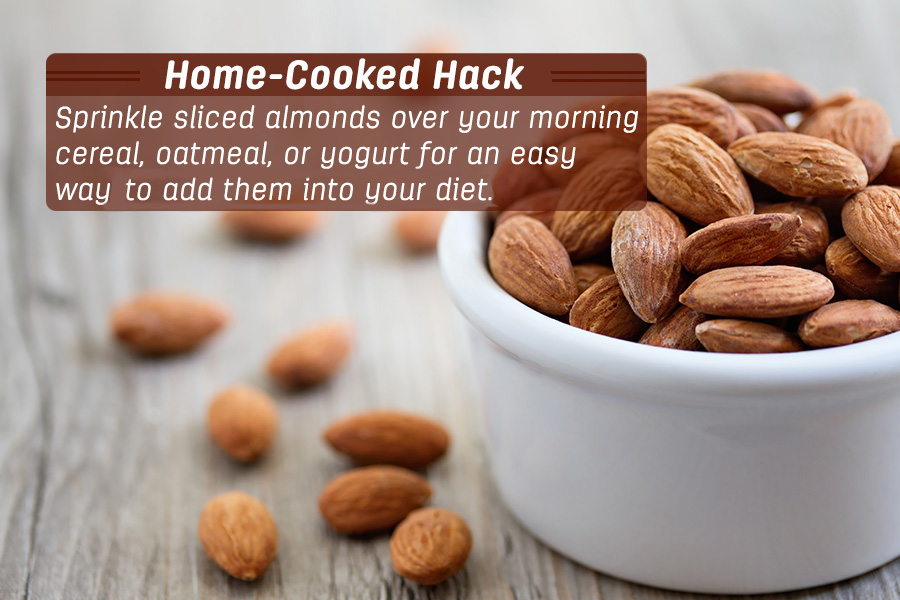 Home-Cooked Hack

Sprinkle sliced almonds over your morning cereal, oatmeal, or yogurt for an easy way to add them into your diet.